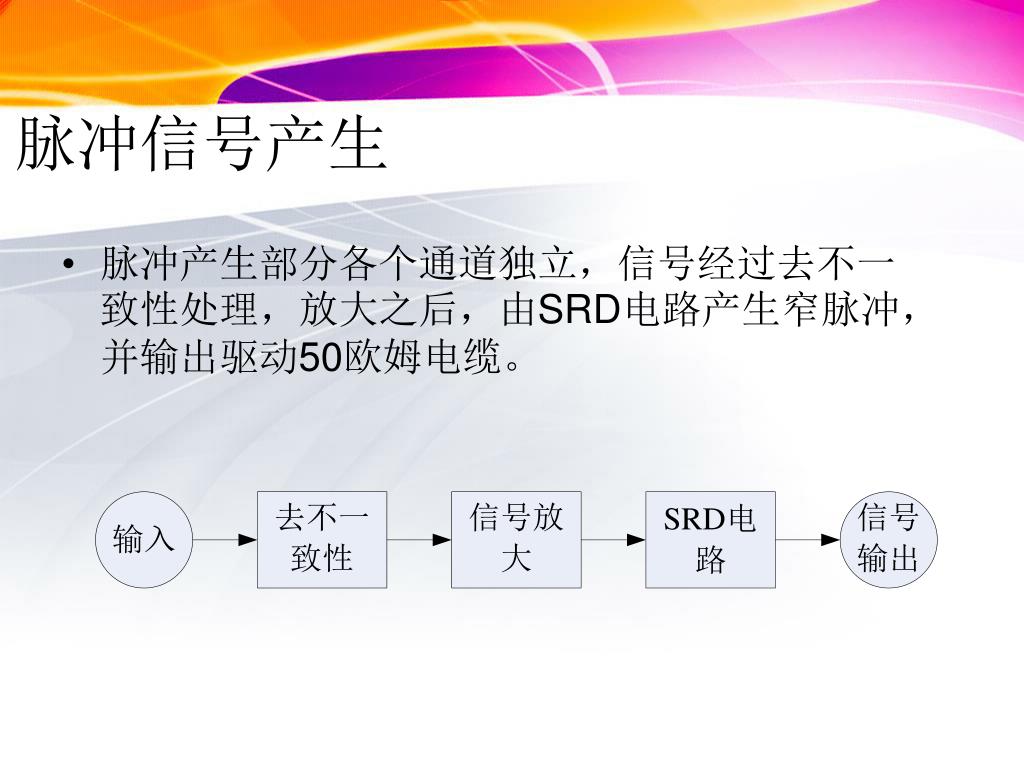 脉冲信号产生

• 脉冲产生部分各个通道独立，信号经过去不一致性处理，放大之后，由SRD电路产生窄脉冲，并输出驱动50欧姆电缆。

输入

去不一致性

信号放大

SRD电路

信号输出